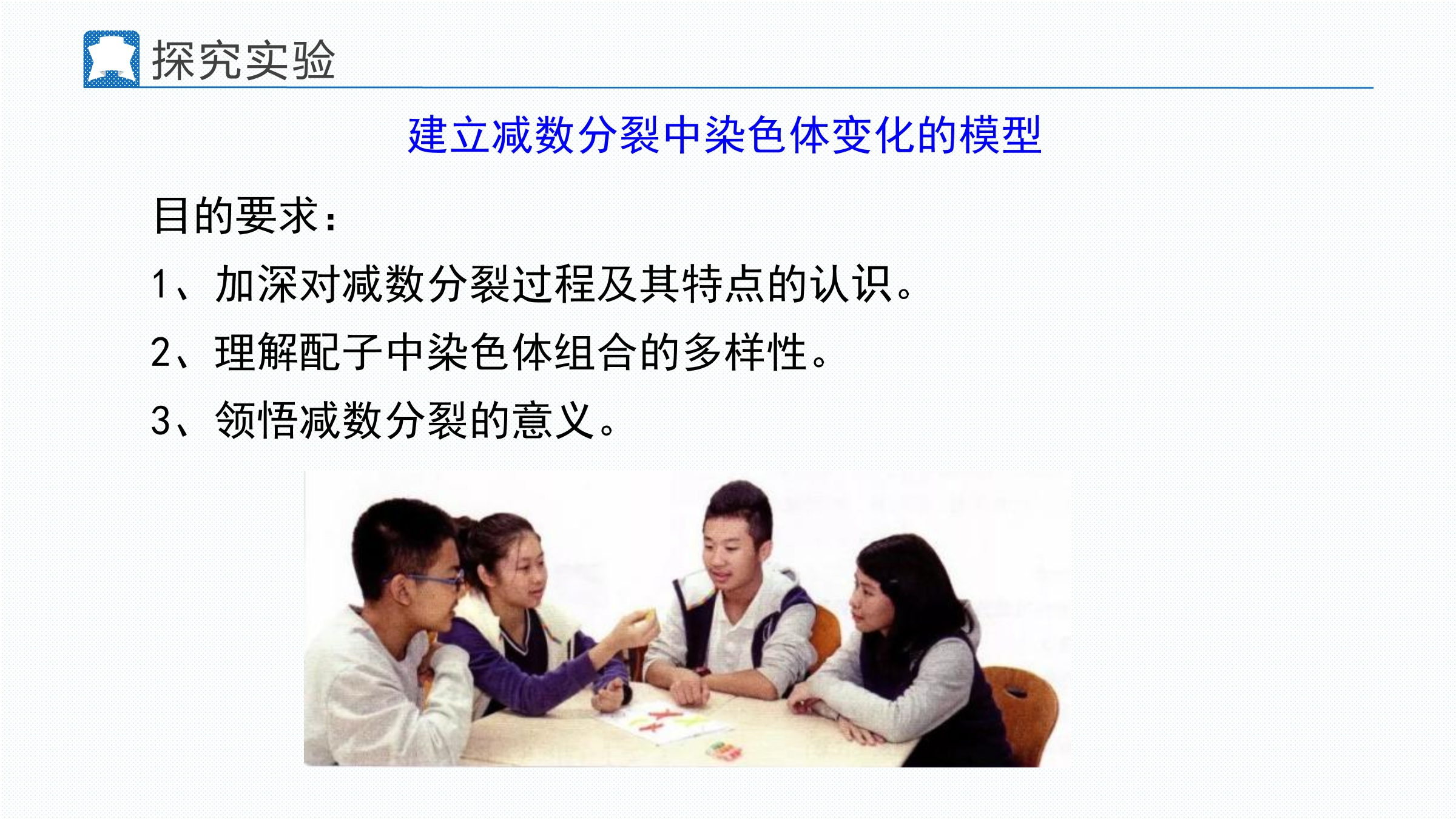 探究实验

建立减数分裂中染色体变化的模型

目的要求：

1、加深对减数分裂过程及其特点的认识。

2、理解配子中染色体组合的多样性。

3、领悟减数分裂的意义。